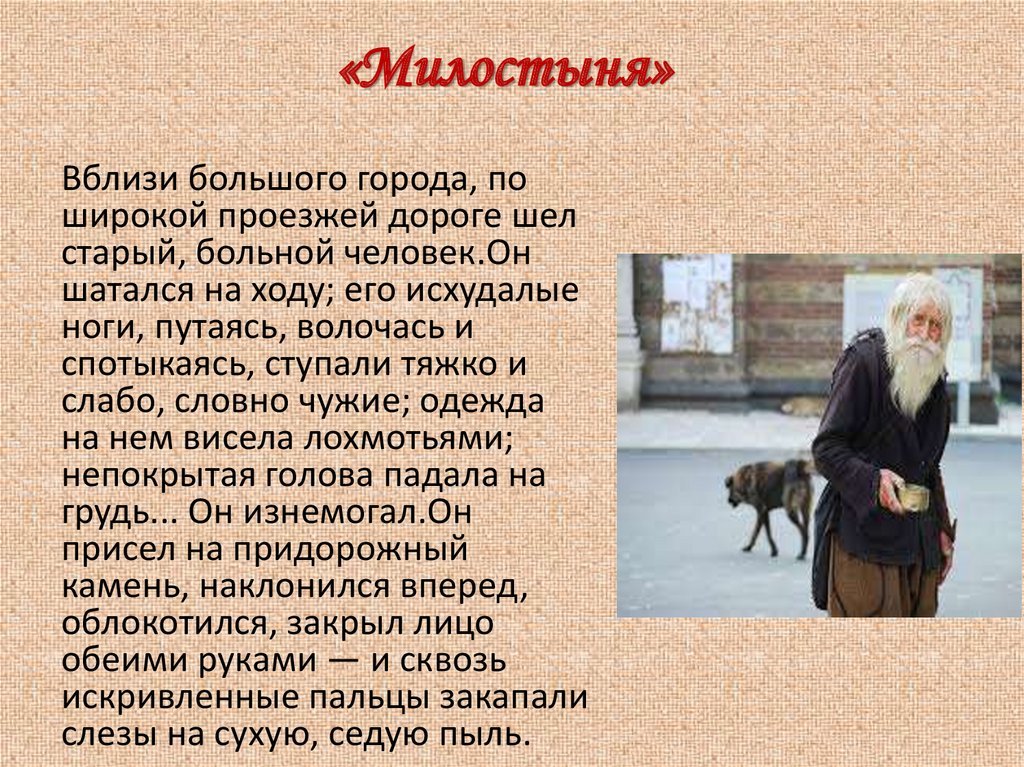 «Милостыня»

Вблизи большого города, по широкой проезжей дороге шел старый, больной человек.Он шатался на ходу; его исхудалые ноги, путаясь, волочась и спотыкаясь, ступали тяжко и слабо, словно чужие; одежда на нем висела лохмотьями; непокрытая голова падала на грудь... Он изнемогал.Он присел на придорожный камень, наклонился вперед, облокотился, закрыл лицо обеими руками — и сквозь искривленные пальцы закапали слезы на сухую, седую пыль.